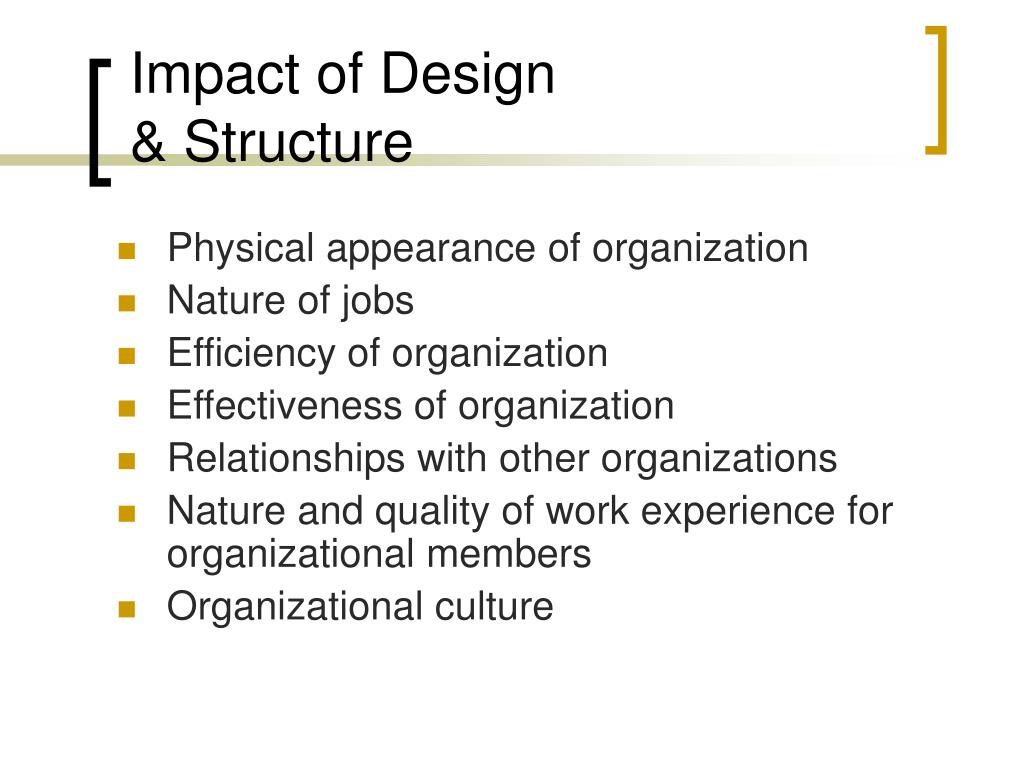 Impact of Design
& Structure

- Physical appearance of organization
- Nature of jobs
- Efficiency of organization
- Effectiveness of organization
- Relationships with other organizations
- Nature and quality of work experience for organizational members
- Organizational culture